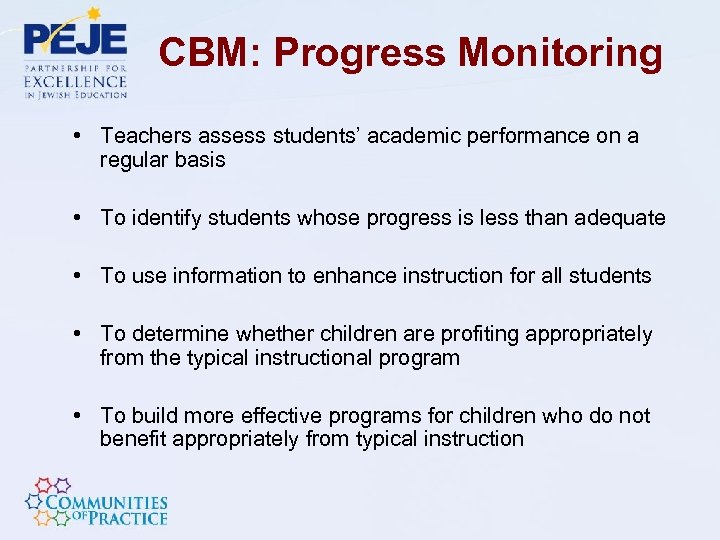 PEJE
PARTNERSHIP FOR EXCELLENCE IN JEWISH EDUCATION

CBM: Progress Monitoring

• Teachers assess students' academic performance on a regular basis

• To identify students whose progress is less than adequate

• To use information to enhance instruction for all students

• To determine whether children are profiting appropriately from the typical instructional program

• To build more effective programs for children who do not benefit appropriately from typical instruction

COMMUNITIES OF PRACTICE